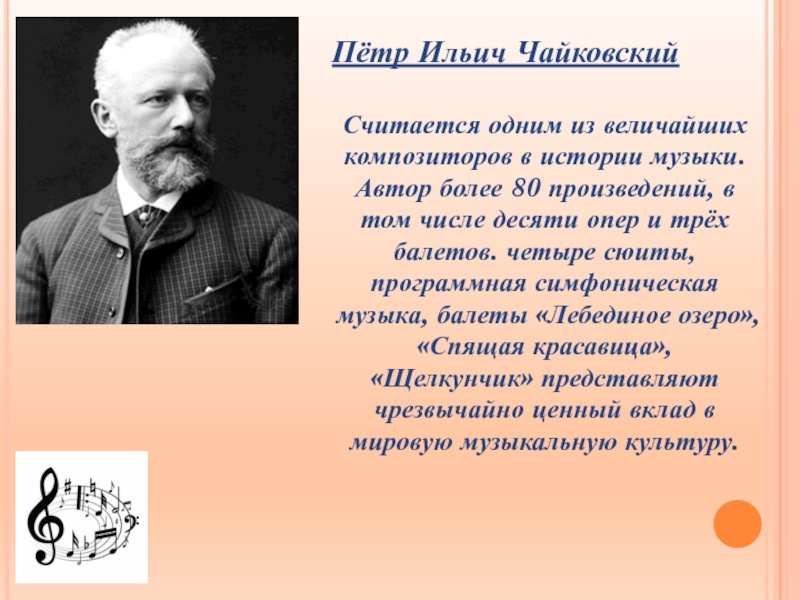 Пётр Ильич Чайковский

Считается одним из величайших композиторов в истории музыки. Автор более 80 произведений, в том числе десяти опер и трёх балетов. четыре сюиты, программная симфоническая музыка, балеты «Лебединое озеро», «Спящая красавица», «Щелкунчик» представляют чрезвычайно ценный вклад в мировую музыкальную культуру.